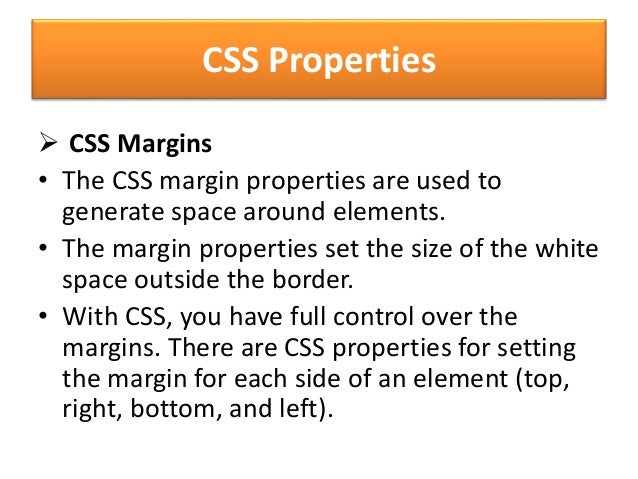 CSS Properties

➢ CSS Margins

• The CSS margin properties are used to generate space around elements.

• The margin properties set the size of the white space outside the border.

• With CSS, you have full control over the margins. There are CSS properties for setting the margin for each side of an element (top, right, bottom, and left).